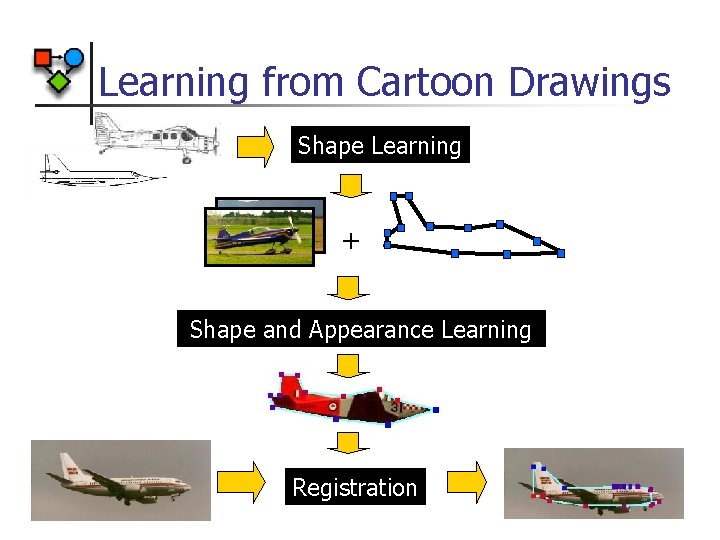 Learning from Cartoon Drawings

Shape Learning

+

Shape and Appearance Learning

31

Registration